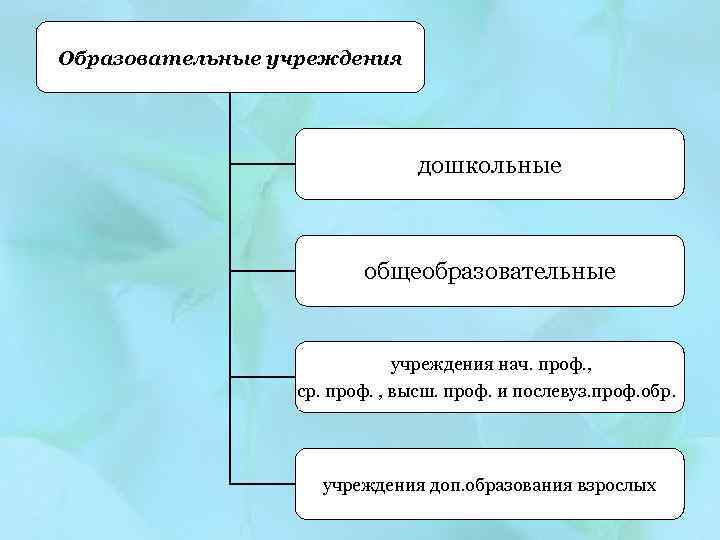 Образовательные учреждения

дошкольные

общеобразовательные

учреждения нач. проф., ср. проф. , высш. проф. и послевуз.проф.обр.

учреждения доп.образования взрослых